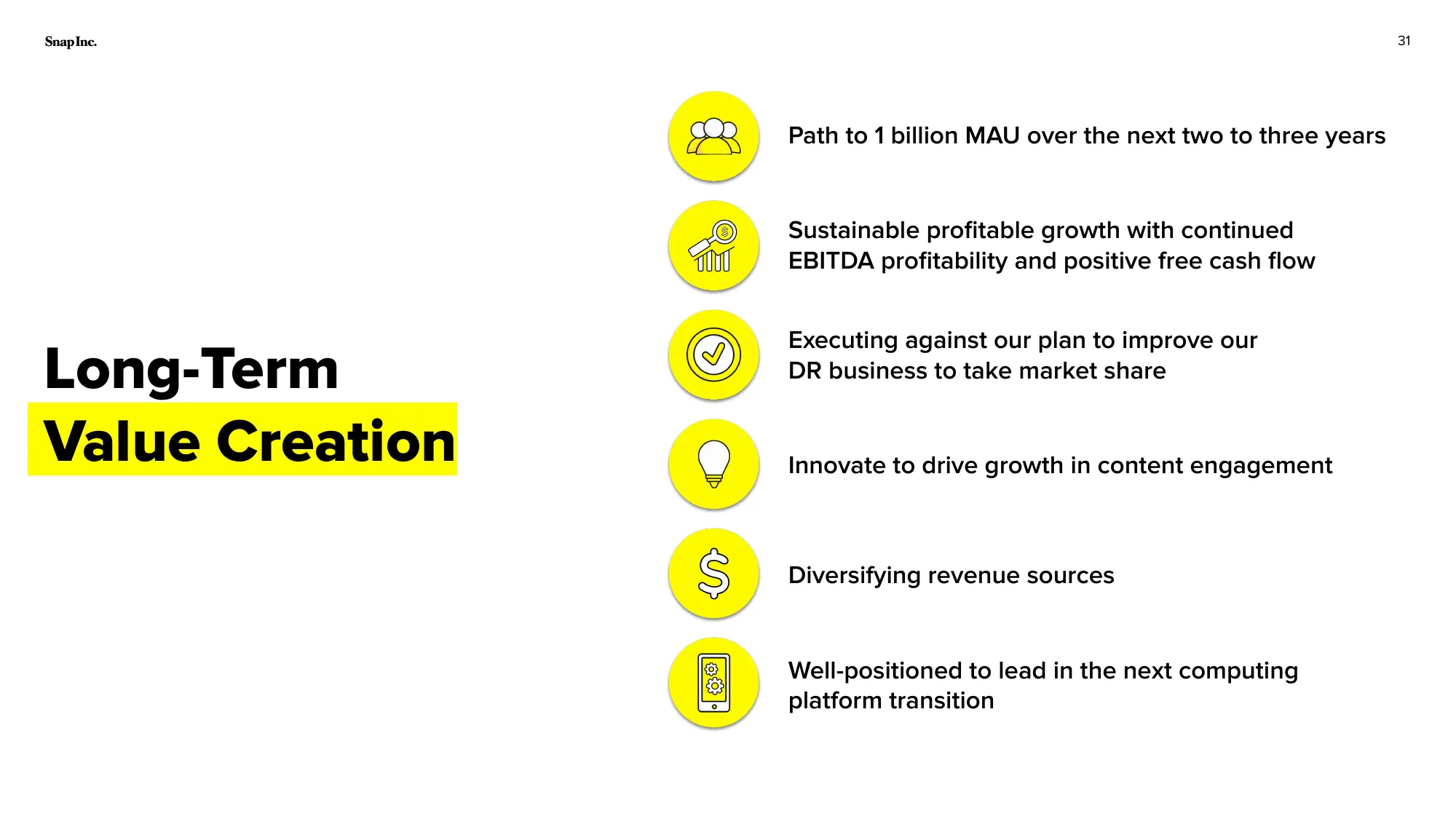 Snap Inc.

31

Long-Term Value Creation

Path to 1 billion MAU over the next two to three years

Sustainable profitable growth with continued EBITDA profitability and positive free cash flow

Executing against our plan to improve our DR business to take market share

Innovate to drive growth in content engagement

Diversifying revenue sources

Well-positioned to lead in the next computing platform transition